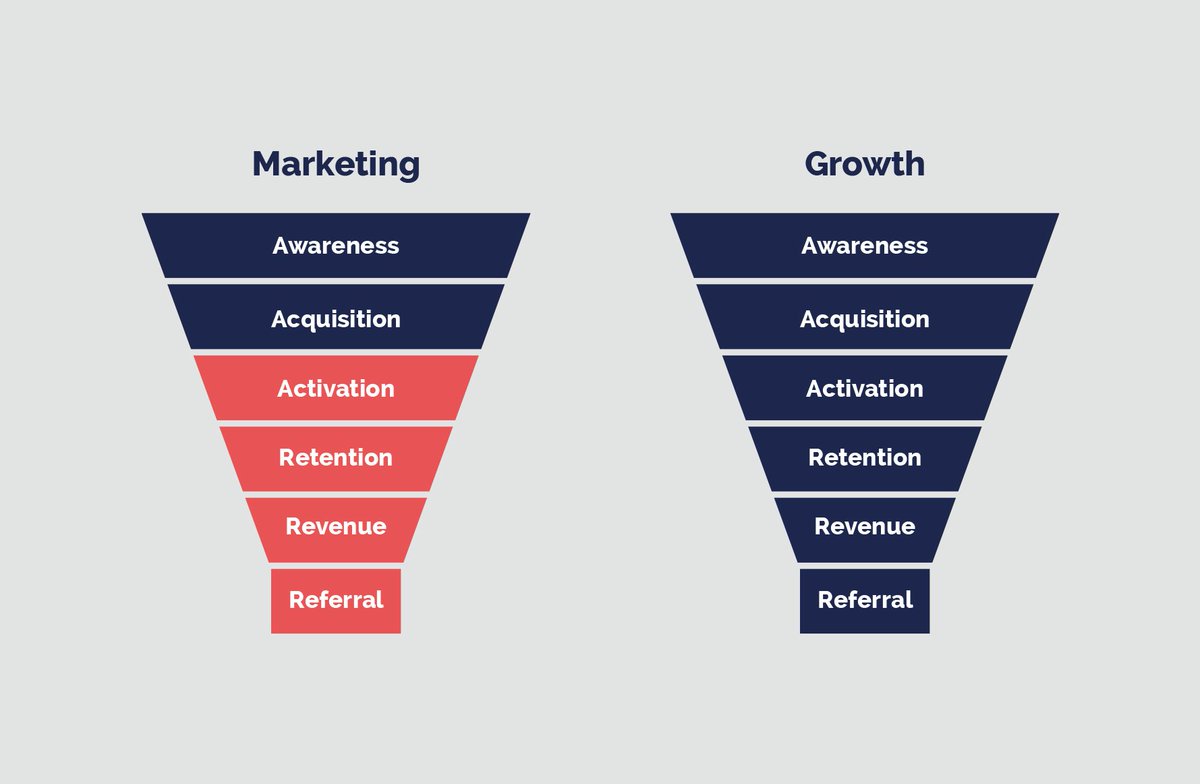 Marketing

Awareness
Acquisition
Activation
Retention
Revenue
Referral

Growth

Awareness
Acquisition
Activation
Retention
Revenue
Referral